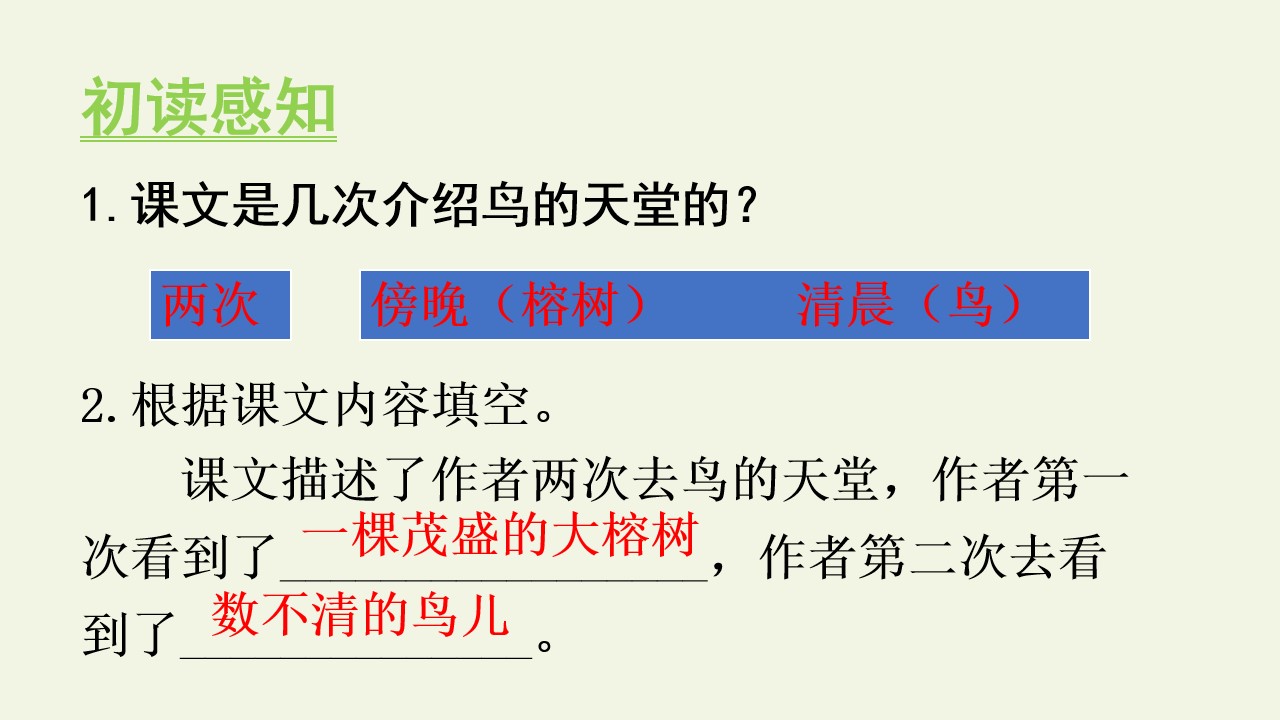 初读感知

1.课文是几次介绍鸟的天堂的？

两次

傍晚（榕树） 清晨（鸟）

2.根据课文内容填空。

课文描述了作者两次去鸟的天堂，作者第一次看到了一棵茂盛的大榕树，作者第二次去看到了数不清的鸟儿。